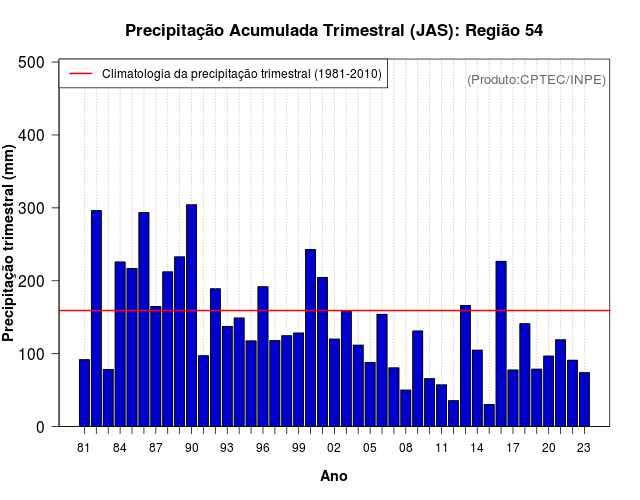 Precipitação Acumulada Trimestral (JAS): Região 54

Climatologia da precipitação trimestral (1981-2010)

(Produto:CPTEC/INPE)

Precipitação trimestral (mm)

500
400
300
200
100
0

81 84 87 90 93 96 99 02 05 08 11 14 17 20 23

Ano